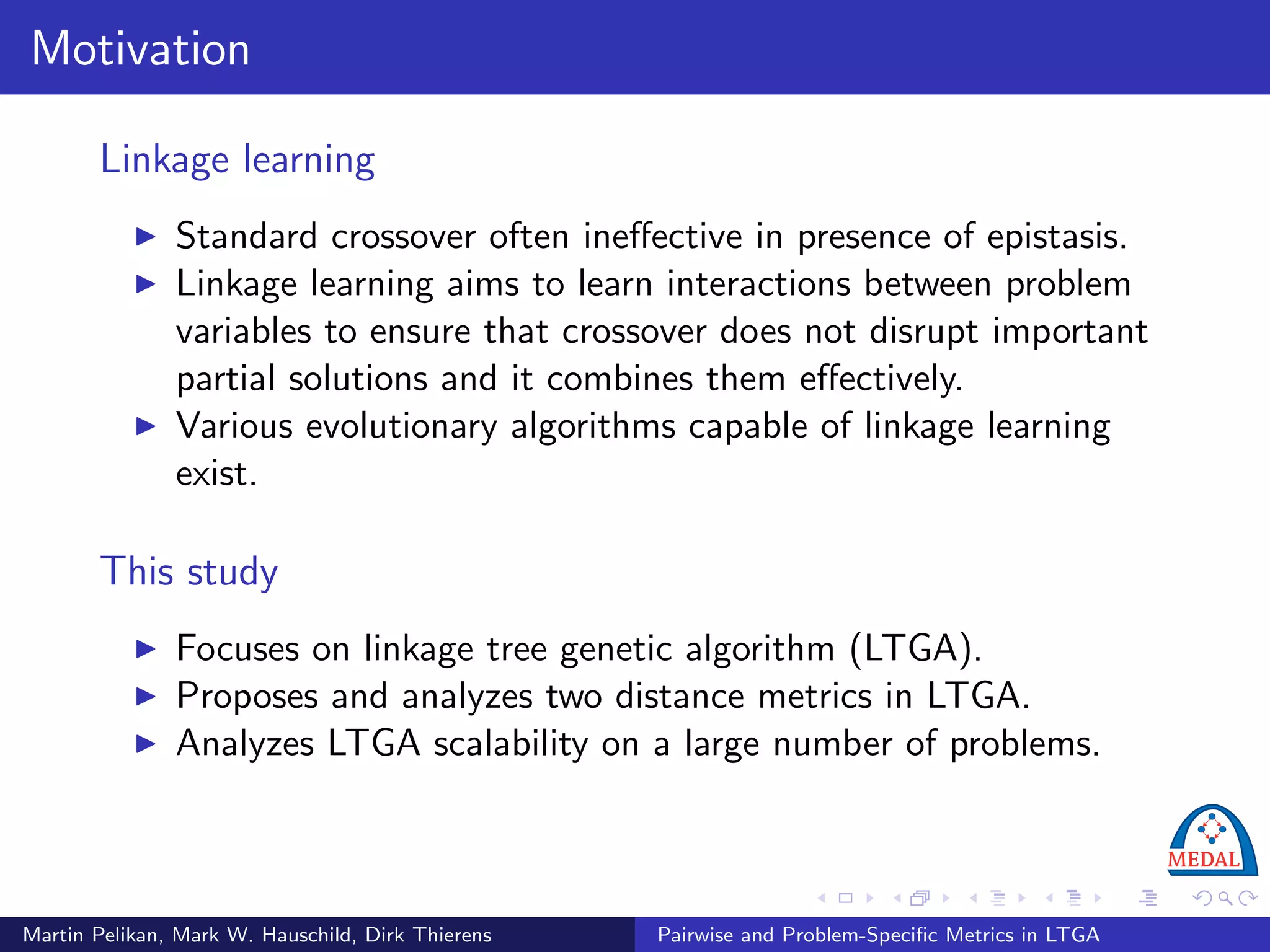 Motivation

Linkage learning

▶ Standard crossover often ineffective in presence of epistasis.
▶ Linkage learning aims to learn interactions between problem variables to ensure that crossover does not disrupt important partial solutions and it combines them effectively.
▶ Various evolutionary algorithms capable of linkage learning exist.

This study

▶ Focuses on linkage tree genetic algorithm (LTGA).
▶ Proposes and analyzes two distance metrics in LTGA.
▶ Analyzes LTGA scalability on a large number of problems.

MEDAL

Martin Pelikan, Mark W. Hauschild, Dirk Thierens

Pairwise and Problem-Specific Metrics in LTGA